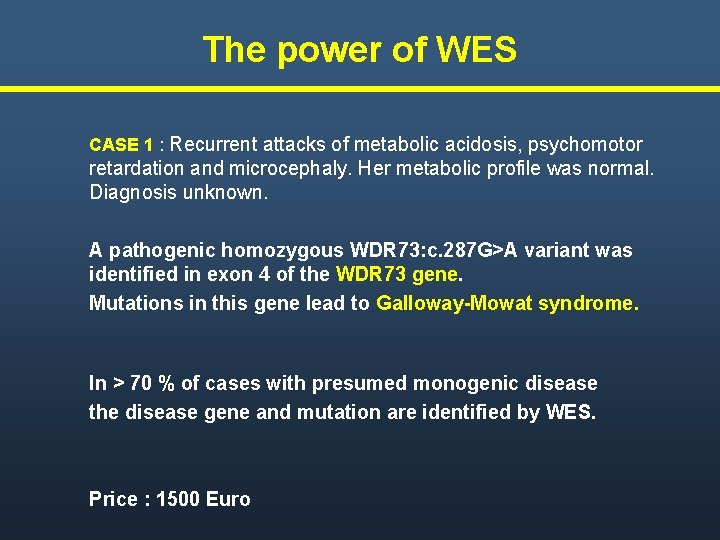 The power of WES

CASE 1 : Recurrent attacks of metabolic acidosis, psychomotor retardation and microcephaly. Her metabolic profile was normal. Diagnosis unknown.

A pathogenic homozygous WDR73:c.287G>A variant was identified in exon 4 of the WDR73 gene.
Mutations in this gene lead to Galloway-Mowat syndrome.

In > 70 % of cases with presumed monogenic disease the disease gene and mutation are identified by WES.

Price : 1500 Euro